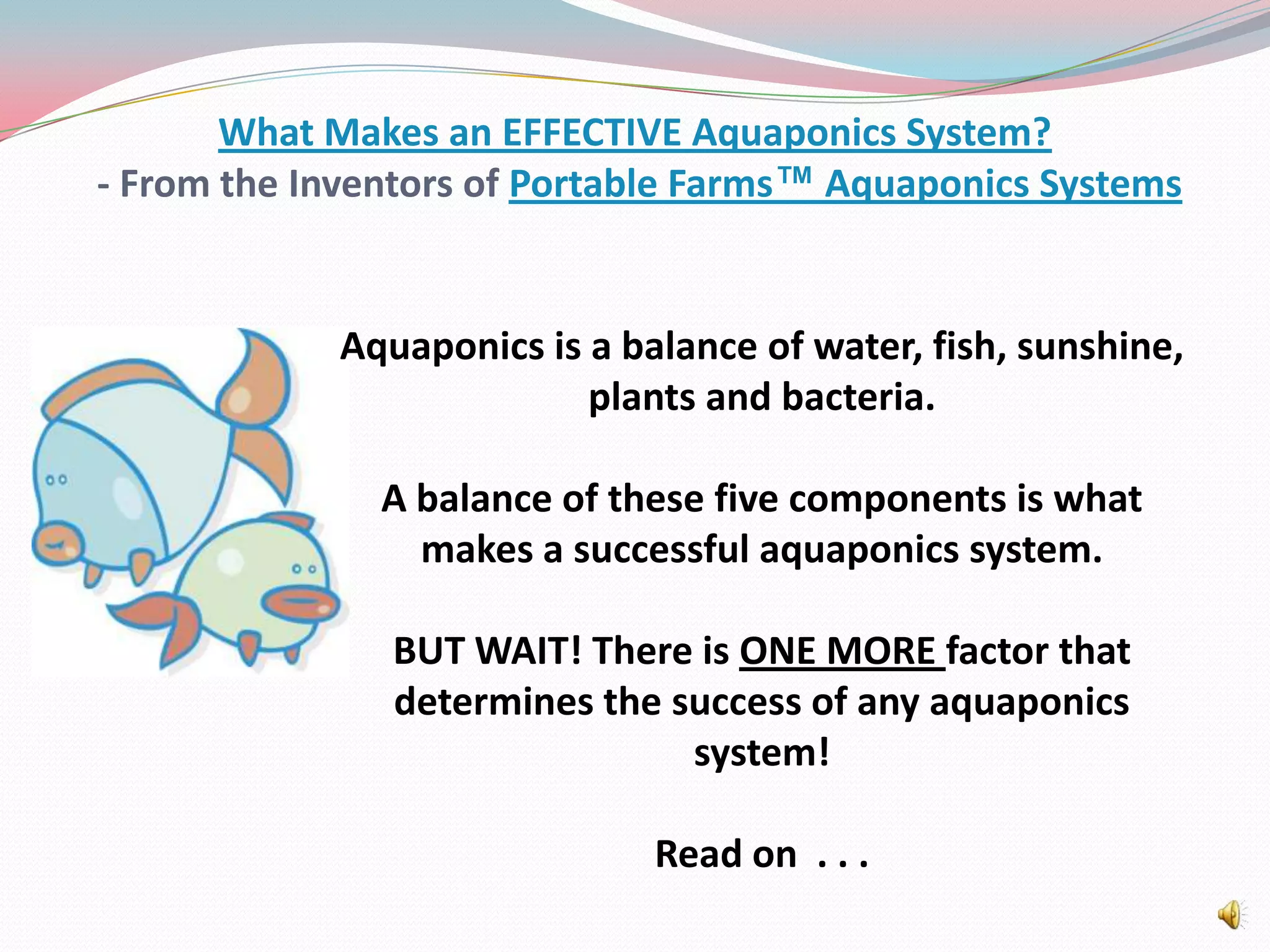 What Makes an EFFECTIVE Aquaponics System?
- From the Inventors of Portable Farms™ Aquaponics Systems

Aquaponics is a balance of water, fish, sunshine, plants and bacteria.

A balance of these five components is what makes a successful aquaponics system.

BUT WAIT! There is ONE MORE factor that determines the success of any aquaponics system!

Read on . . .